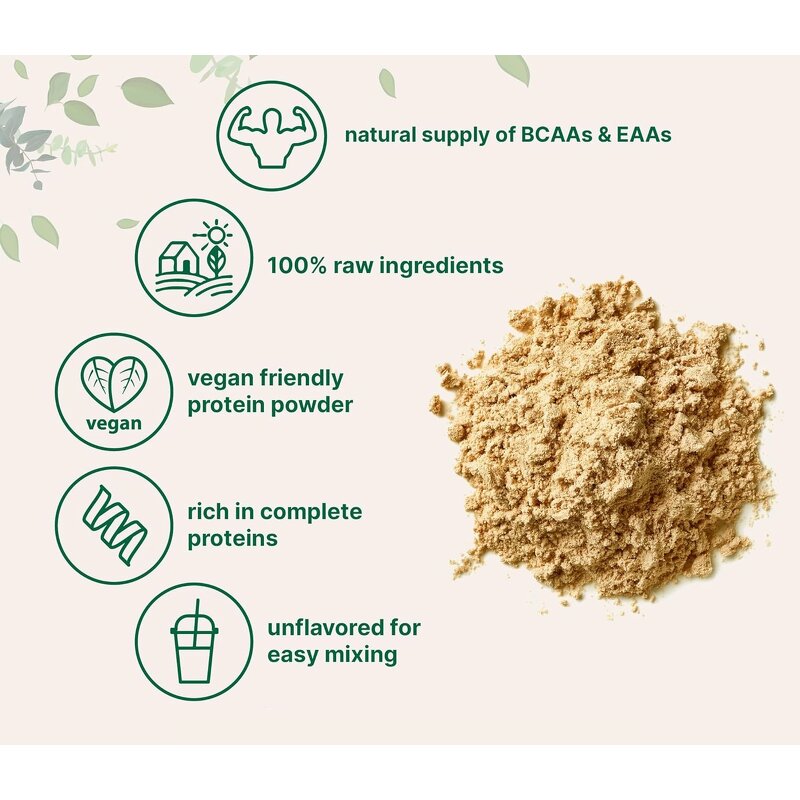 natural supply of BCAAs & EAAs

100% raw ingredients

vegan

vegan friendly protein powder

rich in complete proteins

unflavored for easy mixing